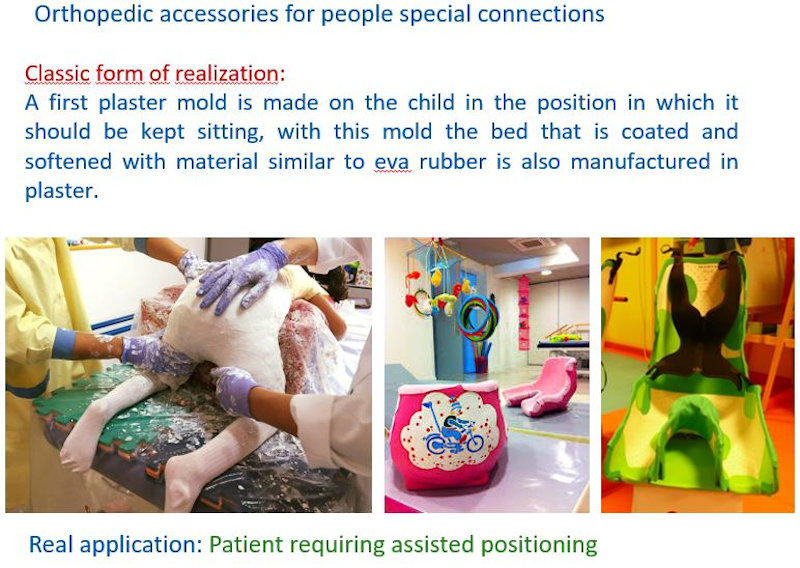 Orthopedic accessories for people special connections

Classic form of realization:
A first plaster mold is made on the child in the position in which it should be kept sitting, with this mold the bed that is coated and softened with material similar to eva rubber is also manufactured in plaster.

Real application: Patient requiring assisted positioning